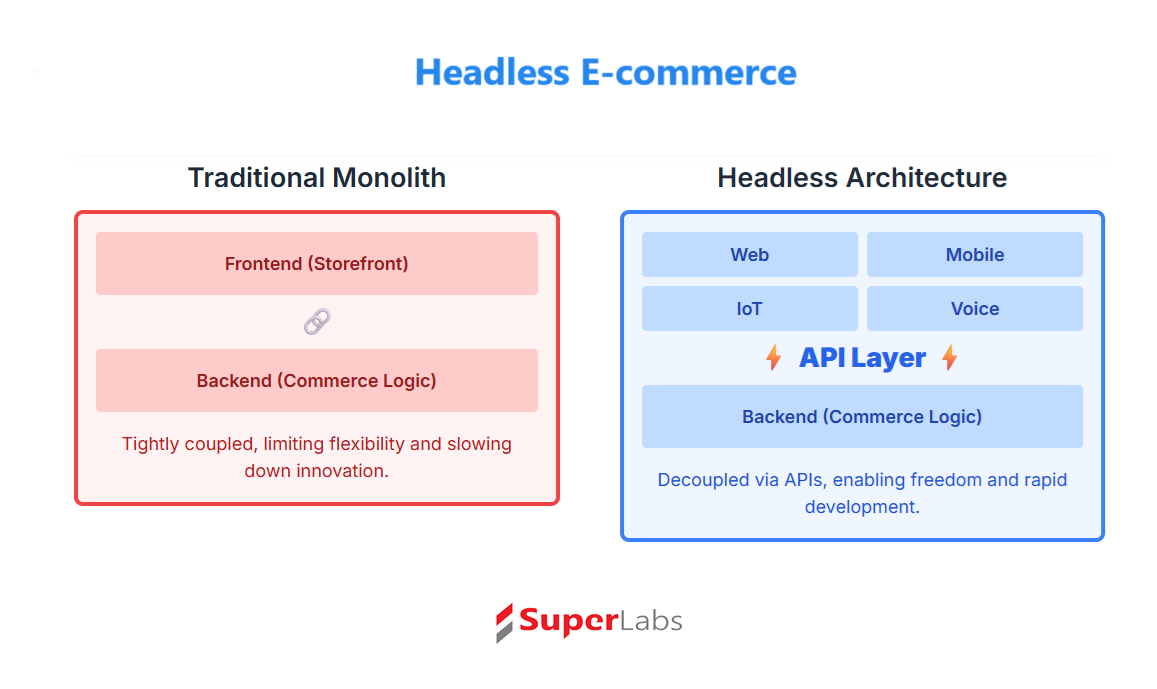 Headless E-commerce

Traditional Monolith

Frontend (Storefront)

Backend (Commerce Logic)

Tightly coupled, limiting flexibility and slowing down innovation.

Headless Architecture

Web

Mobile

IoT

Voice

API Layer

Backend (Commerce Logic)

Decoupled via APIs, enabling freedom and rapid development.

SuperLabs